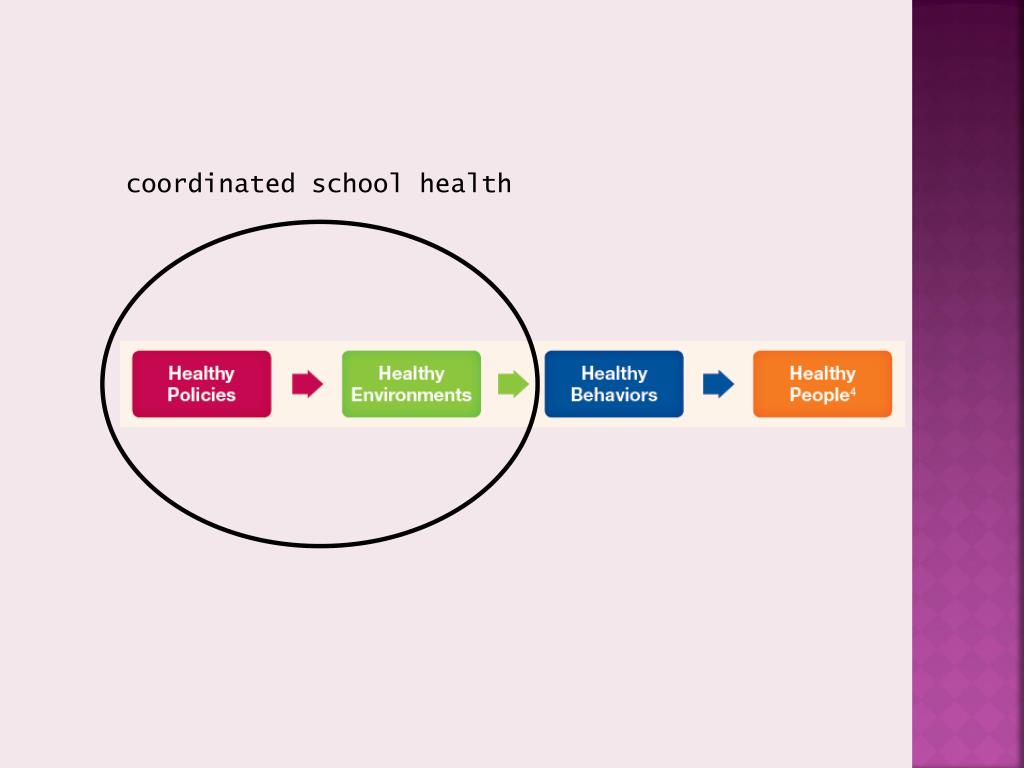 coordinated school health

Healthy Policies

Healthy Environments

Healthy Behaviors

Healthy People$^4$